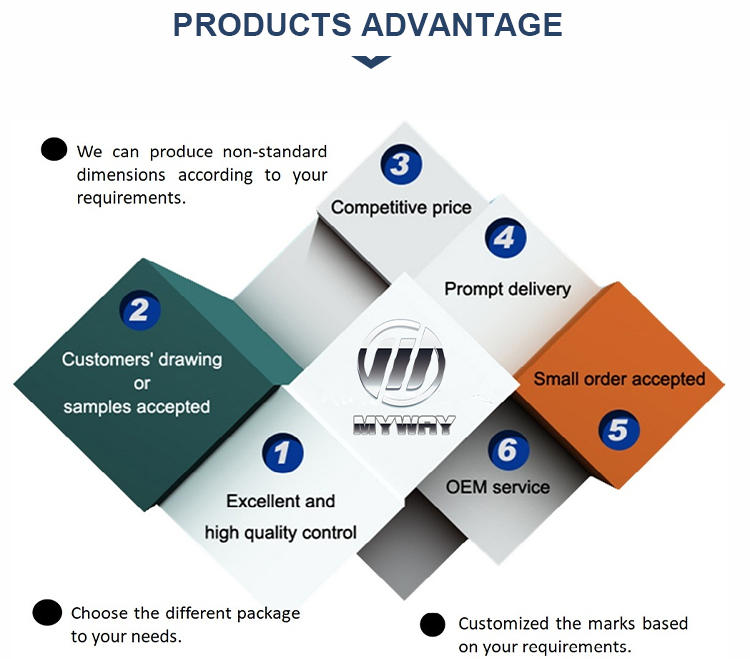 PRODUCTS ADVANTAGE

We can produce non-standard dimensions according to your requirements.

3
Competitive price

4
Prompt delivery

2
Customers' drawing or samples accepted

MYWAY

Small order accepted
5

1
Excellent and high quality control

6
OEM service

Choose the different package to your needs.

Customized the marks based on your requirements.